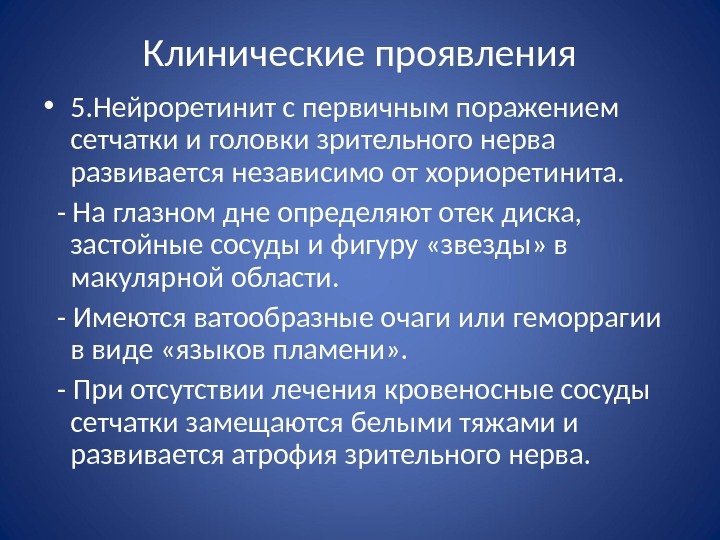 Клинические проявления

• 5.Нейроретинит с первичным поражением сетчатки и головки зрительного нерва развивается независимо от хориоретинита.

- На глазном дне определяют отек диска, застойные сосуды и фигуру «звезды» в макулярной области.

- Имеются ватообразные очаги или геморрагии в виде «языков пламени».

- При отсутствии лечения кровеносные сосуды сетчатки замещаются белыми тяжами и развивается атрофия зрительного нерва.